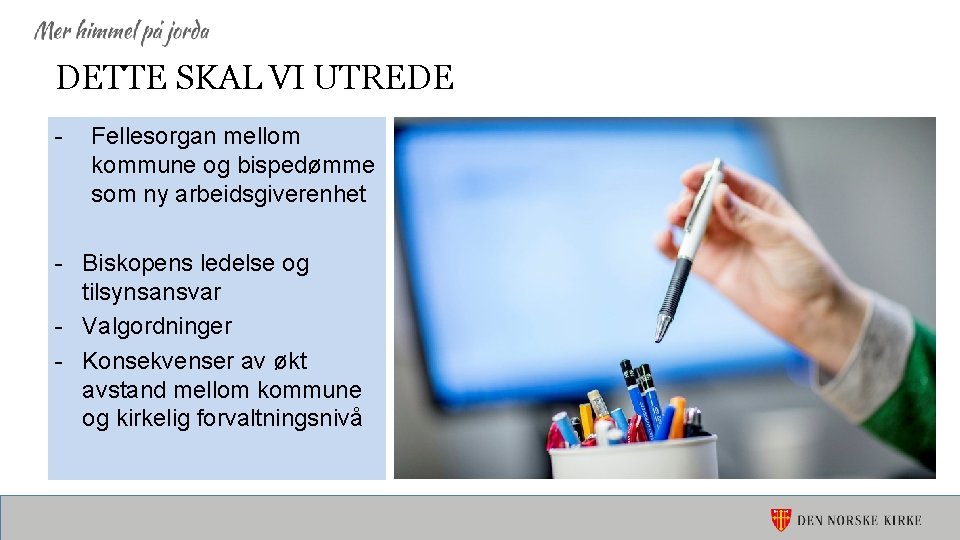 Mer himmel på jorda

DETTE SKAL VI UTREDE

- Fellesorgan mellom kommune og bispedømme som ny arbeidsgiverenhet

- Biskopens ledelse og tilsynsansvar
- Valgordninger
- Konsekvenser av økt avstand mellom kommune og kirkelig forvaltningsnivå

DEN NORSKE KIRKE